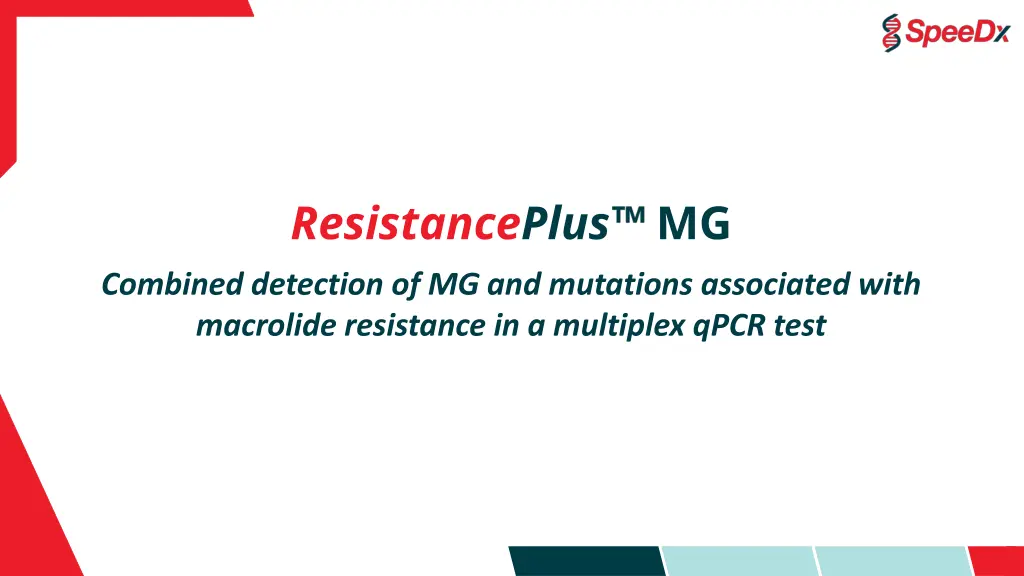 SpeeDx

ResistancePlus™ MG

Combined detection of MG and mutations associated with macrolide resistance in a multiplex qPCR test